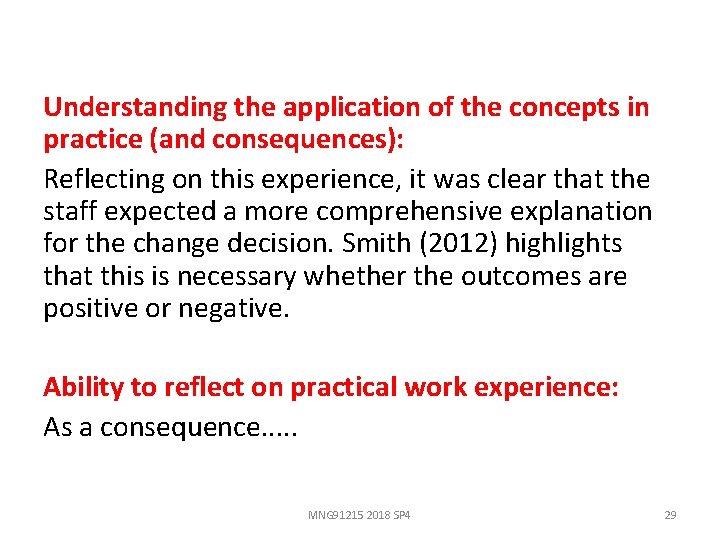 Understanding the application of the concepts in practice (and consequences):

Reflecting on this experience, it was clear that the staff expected a more comprehensive explanation for the change decision. Smith (2012) highlights that this is necessary whether the outcomes are positive or negative.

Ability to reflect on practical work experience:

As a consequence.....

MNG91215 2018 SP4

29